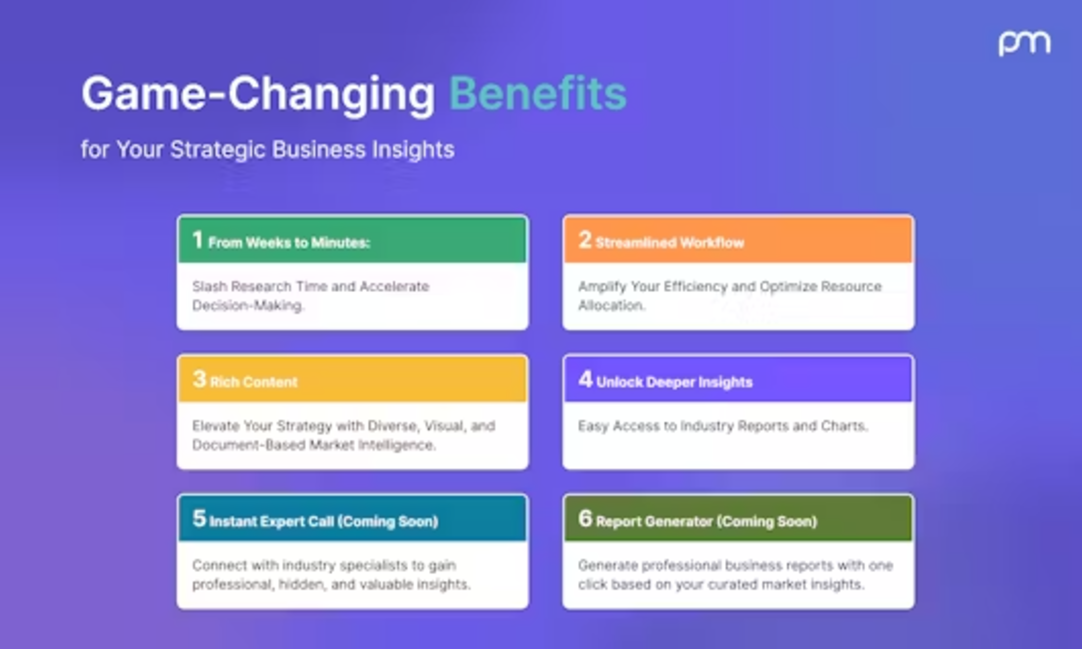 pm

Game-Changing Benefits

for Your Strategic Business Insights

1 From Weeks to Minutes:

Slash Research Time and Accelerate Decision-Making.

2 Streamlined Workflow

Amplify Your Efficiency and Optimize Resource Allocation.

3 Rich Content

Elevate Your Strategy with Diverse, Visual, and Document-Based Market Intelligence.

4 Unlock Deeper Insights

Easy Access to Industry Reports and Charts.

5 Instant Expert Call (Coming Soon)

Connect with industry specialists to gain professional, hidden, and valuable insights.

6 Report Generator (Coming Soon)

Generate professional business reports with one click based on your curated market insights.